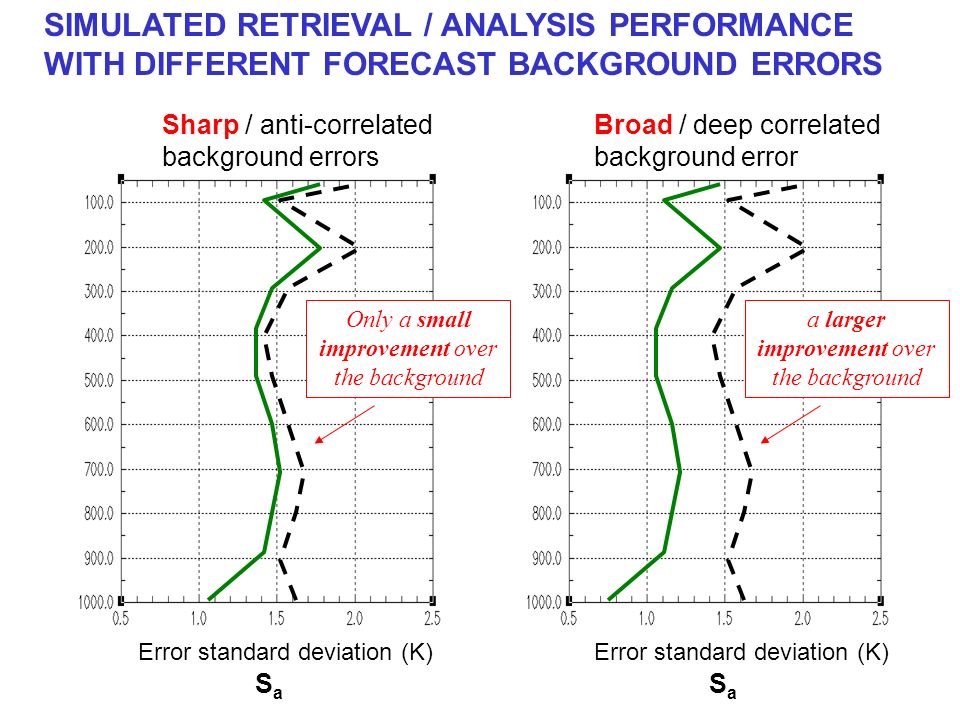 SIMULATED RETRIEVAL / ANALYSIS PERFORMANCE WITH DIFFERENT FORECAST BACKGROUND ERRORS

Sharp / anti-correlated background errors

100.0
200.0
300.0
400.0
500.0
600.0
700.0
800.0
900.0
1000.0

0.5 1.0 1.5 2.0 2.5

Only a small improvement over the background

Error standard deviation (K)

$S_a$

Broad / deep correlated background error

100.0
200.0
300.0
400.0
500.0
600.0
700.0
800.0
900.0
1000.0

0.5 1.0 1.5 2.0 2.5

a larger improvement over the background

Error standard deviation (K)

$S_a$